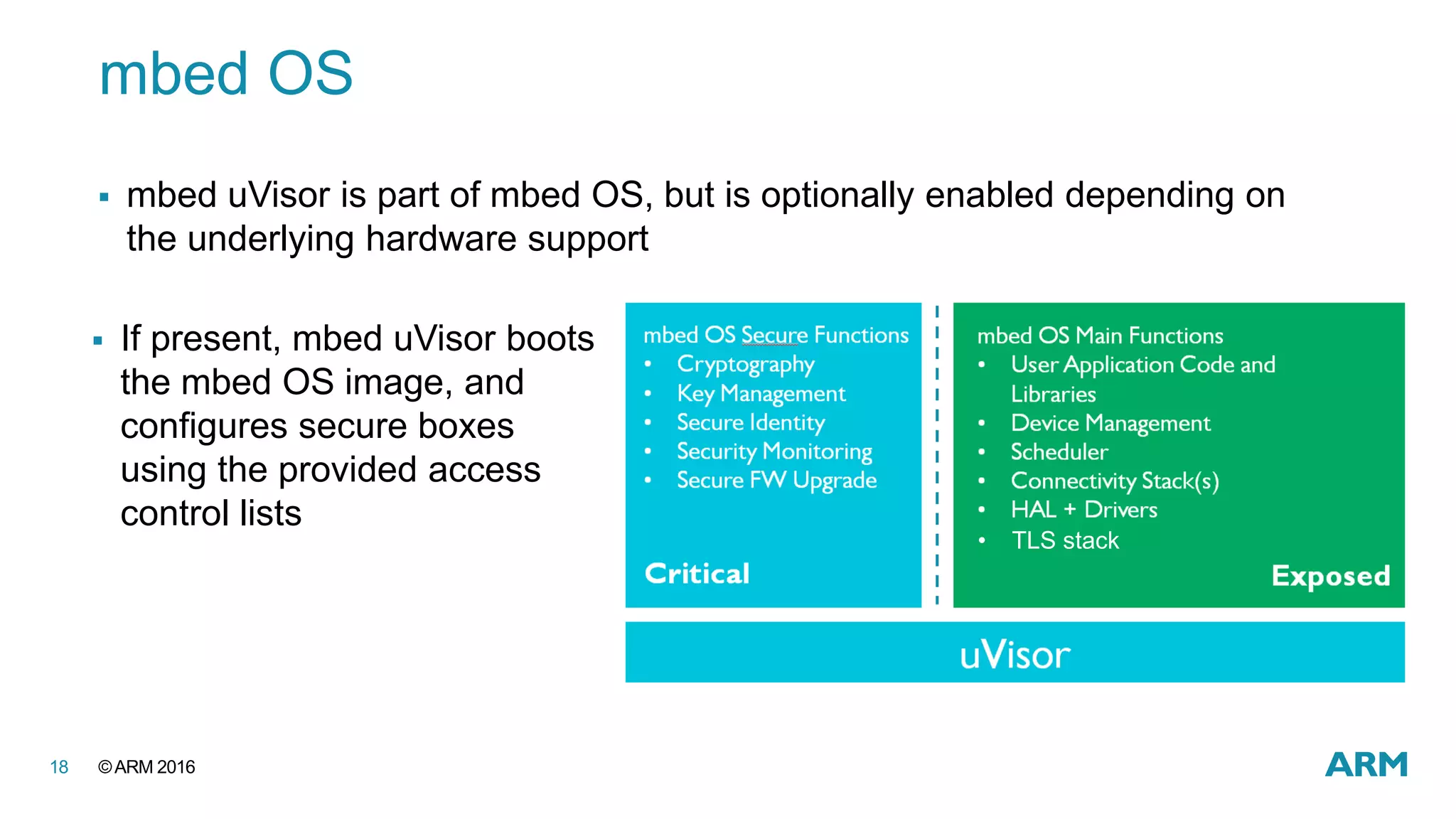 mbed OS

▪ mbed uVisor is part of mbed OS, but is optionally enabled depending on the underlying hardware support

▪ If present, mbed uVisor boots the mbed OS image, and configures secure boxes using the provided access control lists

mbed OS Secure Functions
• Cryptography
• Key Management
• Secure Identity
• Security Monitoring
• Secure FW Upgrade

Critical

mbed OS Main Functions
• User Application Code and Libraries
• Device Management
• Scheduler
• Connectivity Stack(s)
• HAL + Drivers
• TLS stack

Exposed

uVisor

18 © ARM 2016

ARM